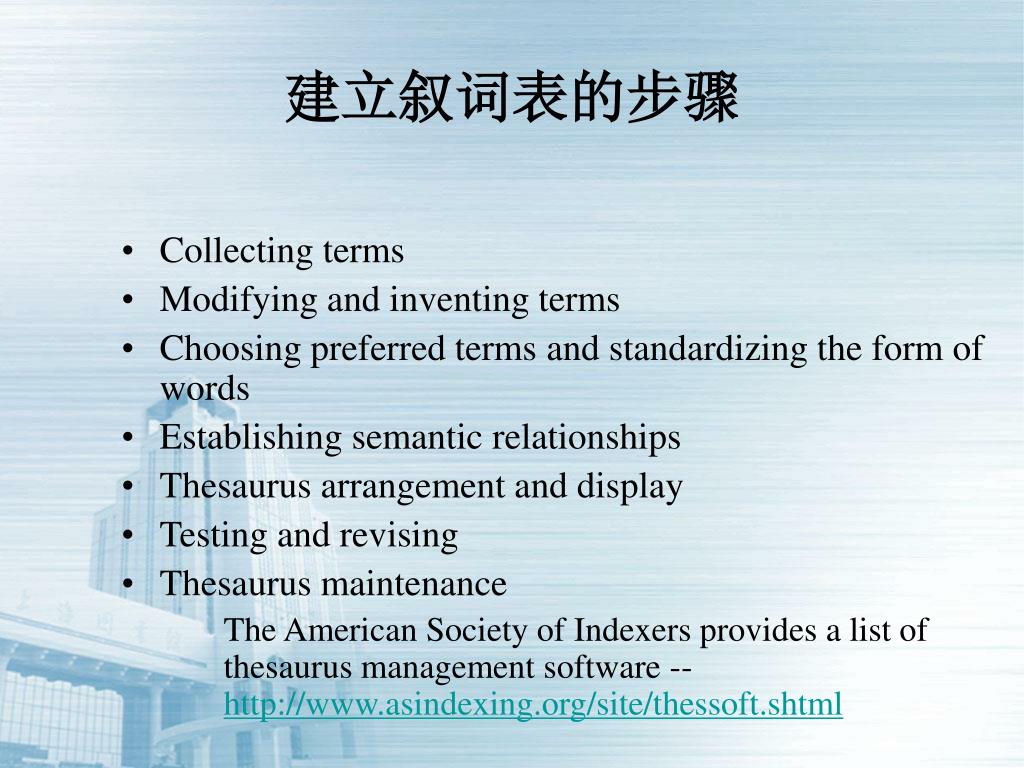 建立叙词表的步骤

• Collecting terms
• Modifying and inventing terms
• Choosing preferred terms and standardizing the form of words
• Establishing semantic relationships
• Thesaurus arrangement and display
• Testing and revising
• Thesaurus maintenance

The American Society of Indexers provides a list of thesaurus management software -- http://www.asindexing.org/site/thessoft.shtml